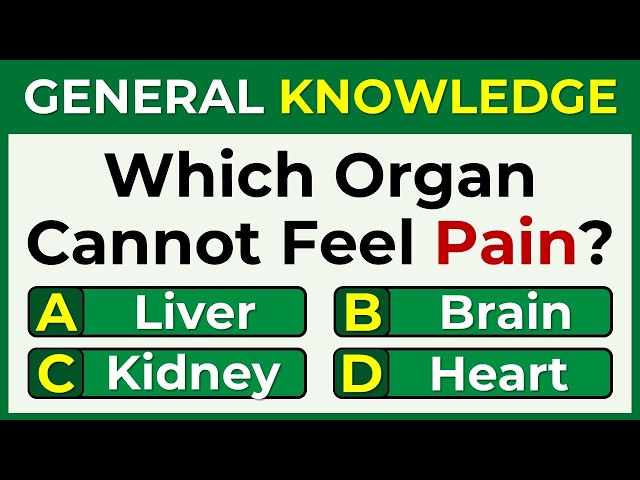 GENERAL KNOWLEDGE

Which Organ Cannot Feel Pain?

A Liver
B Brain
C Kidney
D Heart